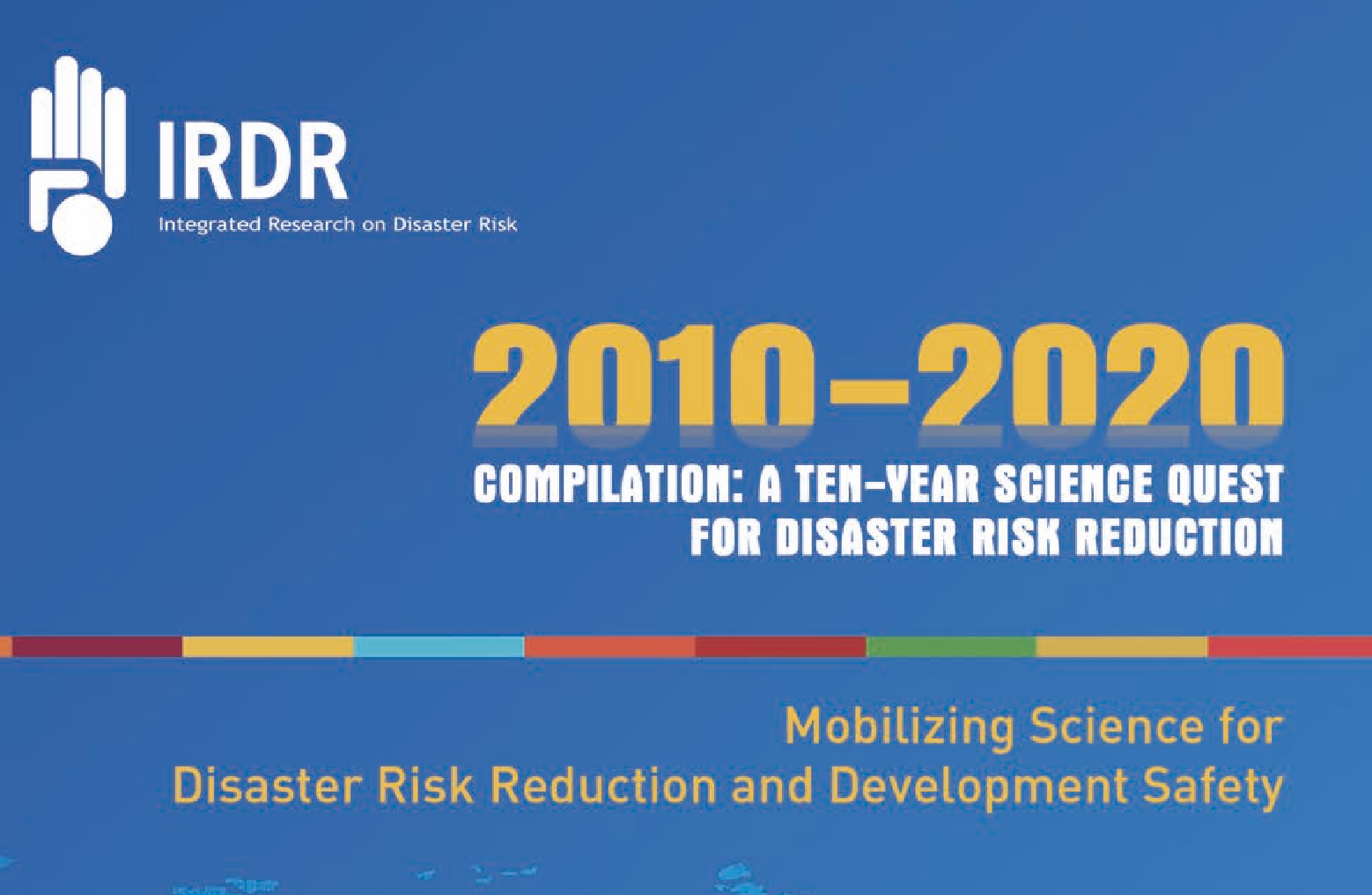 IRDR
Integrated Research on Disaster Risk

2010–2020
COMPILATION: A TEN–YEAR SCIENCE QUEST FOR DISASTER RISK REDUCTION

Mobilizing Science for Disaster Risk Reduction and Development Safety